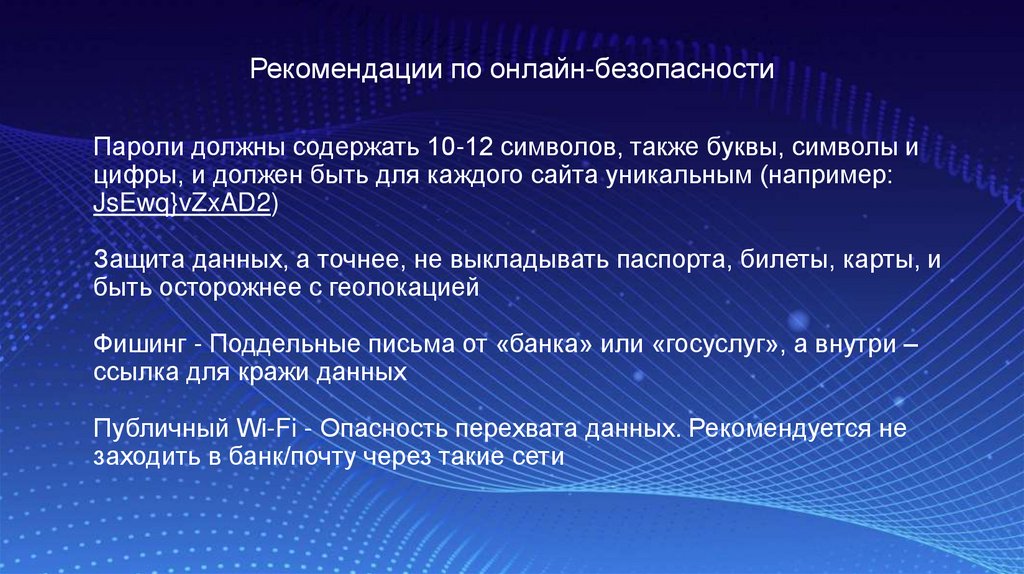 Рекомендации по онлайн-безопасности

Пароли должны содержать 10-12 символов, также буквы, символы и цифры, и должен быть для каждого сайта уникальным (например: JsEwq}vZxAD2)

Защита данных, а точнее, не выкладывать паспорта, билеты, карты, и быть осторожнее с геолокацией

Фишинг - Поддельные письма от «банка» или «госуслуг», а внутри – ссылка для кражи данных

Публичный Wi-Fi - Опасность перехвата данных. Рекомендуется не заходить в банк/почту через такие сети